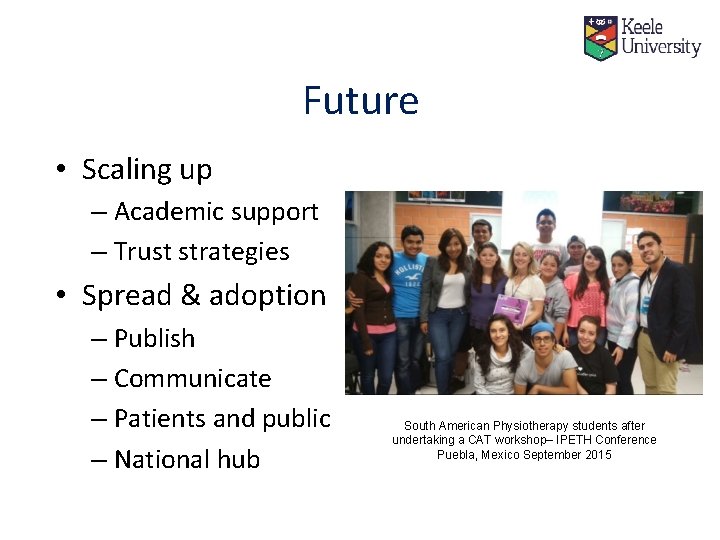 Keele University

Future

• Scaling up
– Academic support
– Trust strategies
• Spread & adoption
– Publish
– Communicate
– Patients and public
– National hub

HOLLISTER

South American Physiotherapy students after undertaking a CAT workshop– IPETH Conference Puebla, Mexico September 2015